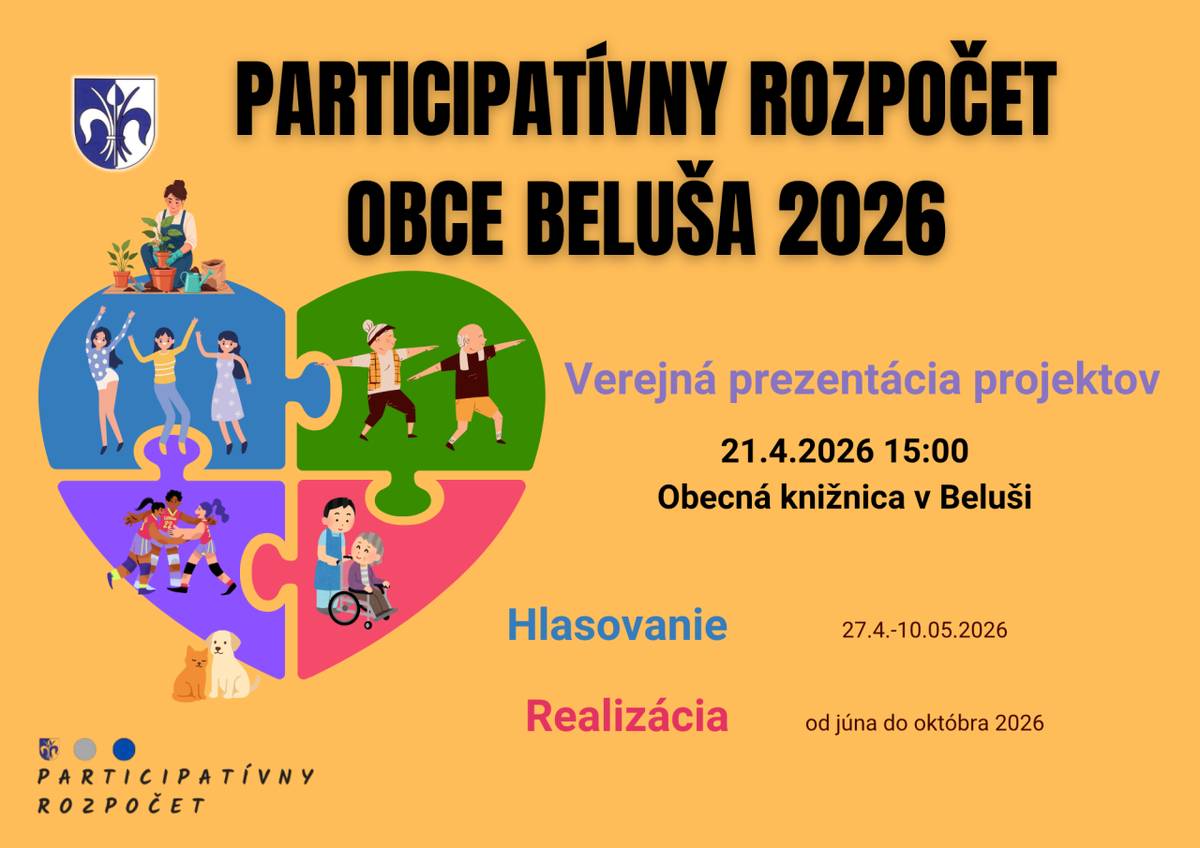 PARTICIPATÍVNY ROZPOČET OBCE BELUŠA 2026

Verejná prezentácia projektov

21.4.2026 15:00
Obecná knižnica v Beluši

Hlasovanie 27.4.-10.05.2026

Realizácia od júna do októbra 2026

PARTICIPATÍVNY ROZPOČET